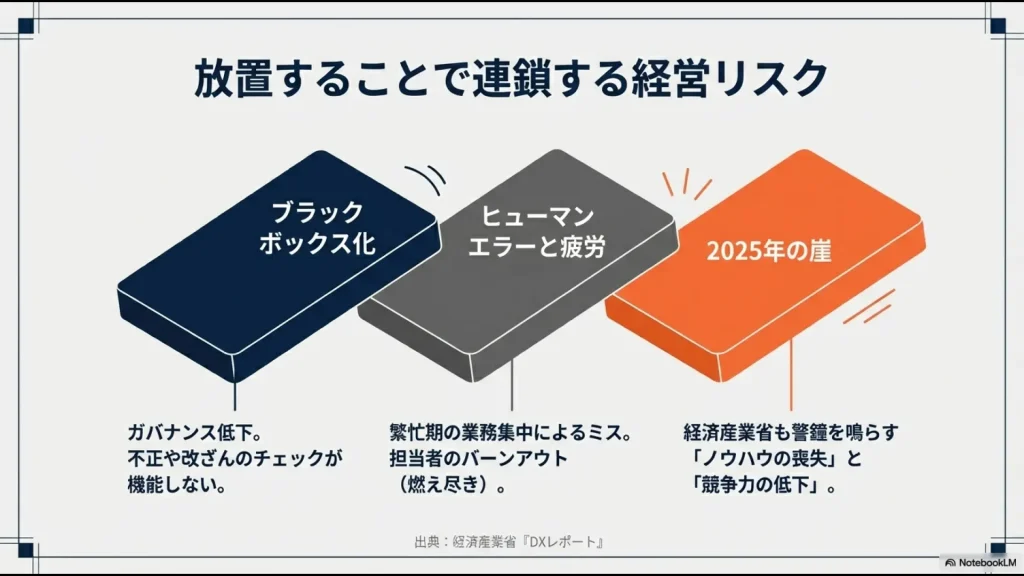 放置することで連鎖する経営リスク

ブラック
ボックス化

ヒューマン
エラーと疲労

2025年の崖

ガバナンス低下。
不正や改ざんのチェックが
機能しない。

繁忙期の業務集中によるミス。
担当者のバーンアウト
（燃え尽き）。

経済産業省も警鐘を鳴らす
「ノウハウの喪失」と
「競争力の低下」。

出典：経済産業省『DXレポート』

NotebookLM